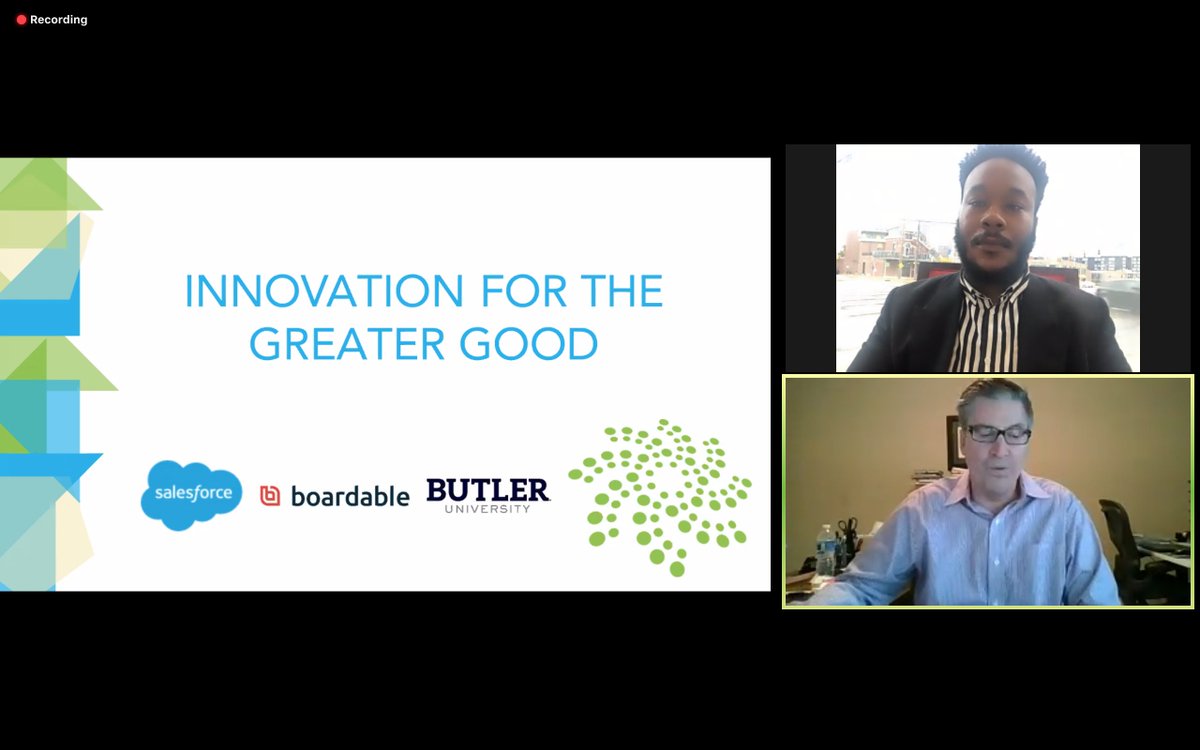 Recording

INNOVATION FOR THE GREATER GOOD

salesforce

boardable

BUTLER
UNIVERSITY